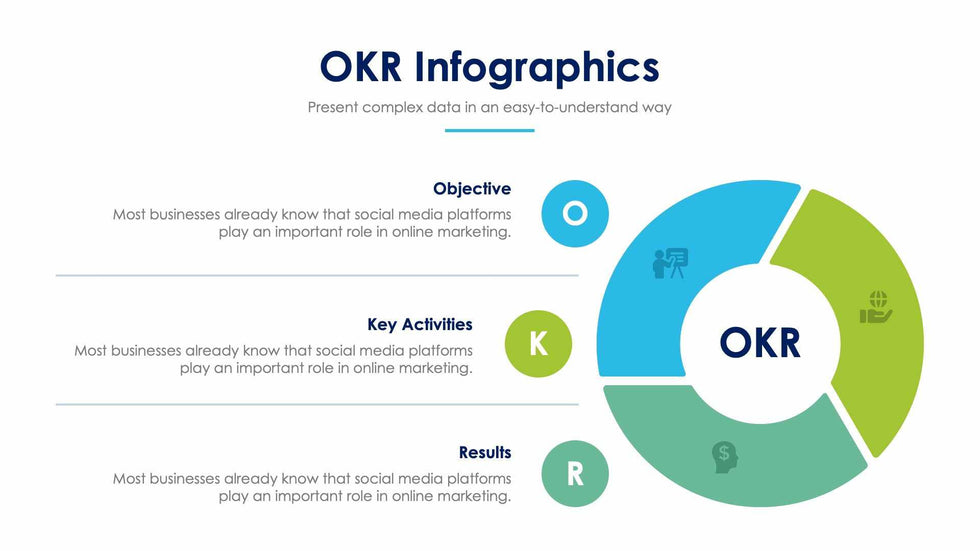 OKR Infographics

Present complex data in an easy-to-understand way

Objective

Most businesses already know that social media platforms play an important role in online marketing.

O

Key Activities

Most businesses already know that social media platforms play an important role in online marketing.

K

Results

Most businesses already know that social media platforms play an important role in online marketing.

R

OKR